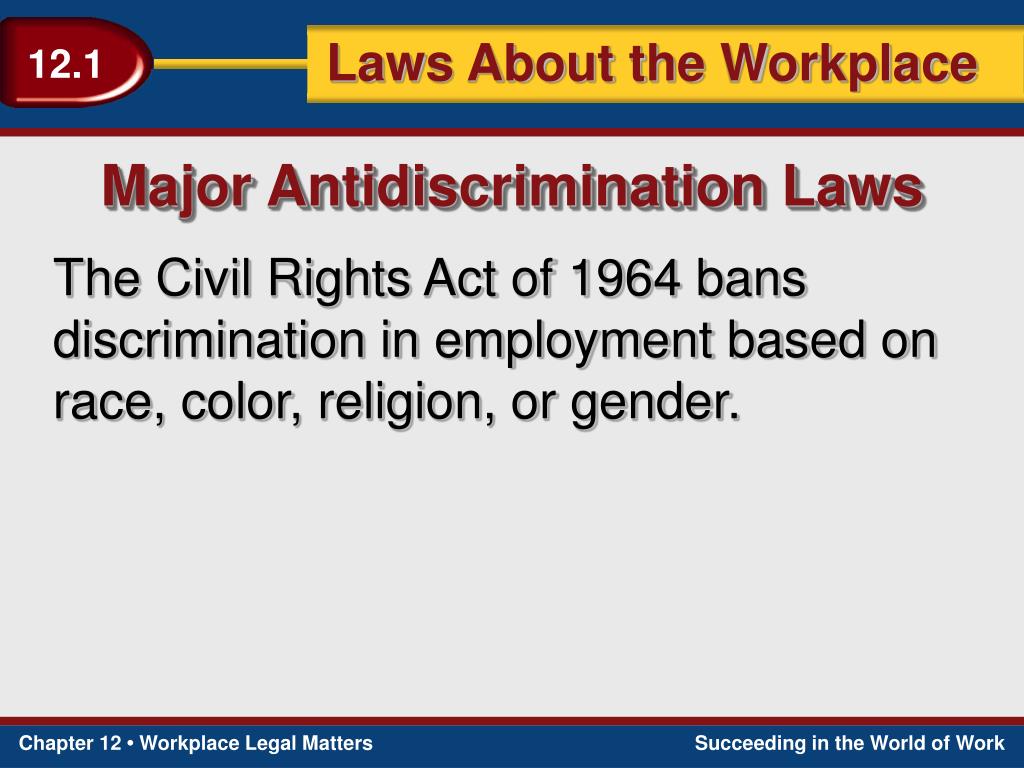 12.1

Laws About the Workplace

Major Antidiscrimination Laws

The Civil Rights Act of 1964 bans discrimination in employment based on race, color, religion, or gender.

Chapter 12 • Workplace Legal Matters

Succeeding in the World of Work